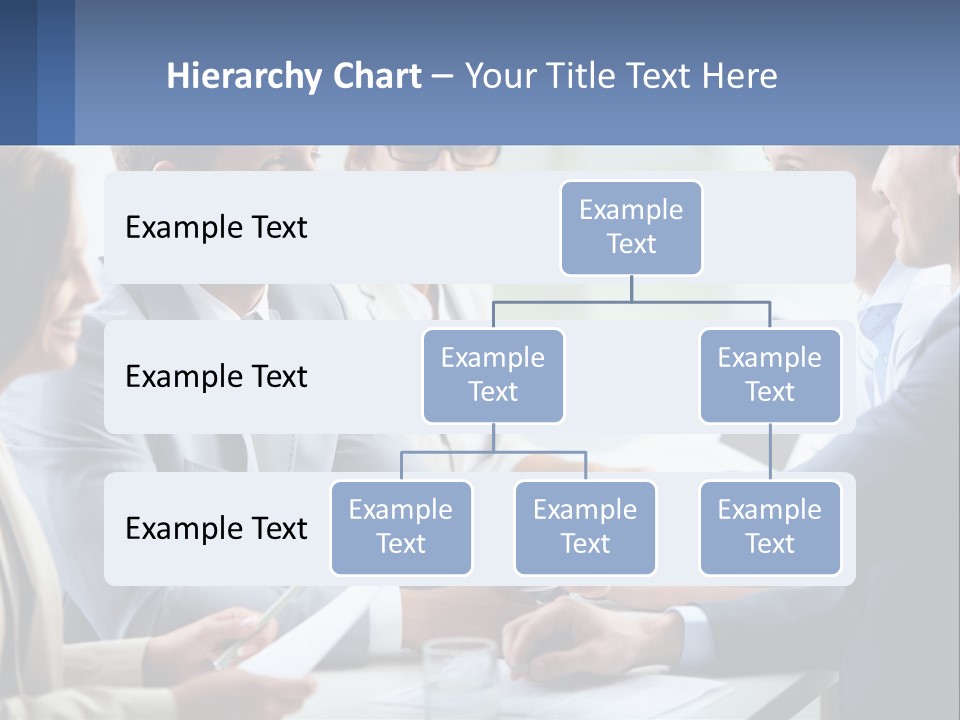 Hierarchy Chart – Your Title Text Here

Example Text

Example Text

Example Text

Example Text

Example Text

Example Text

Example Text

Example Text

Example Text